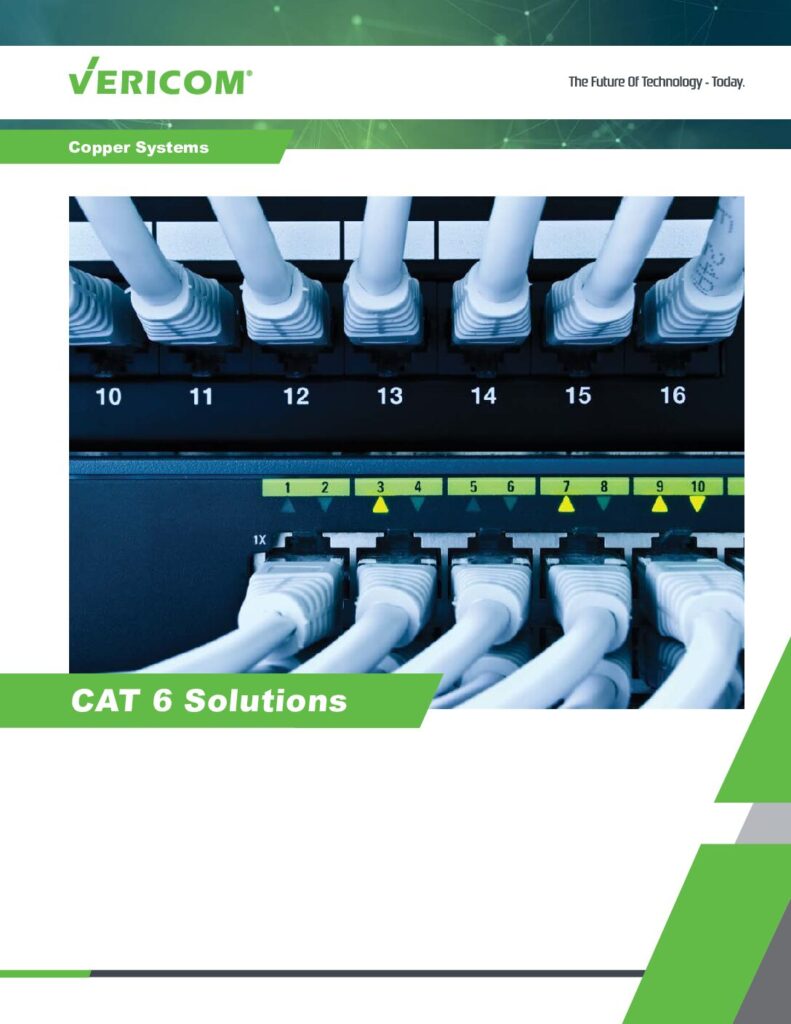 VERICOM®

The Future Of Technology - Today.

Copper Systems

10 11 12 13 14 15 16

1 2 3 4 5 6 7 8 9 10

1X

CAT 6 Solutions